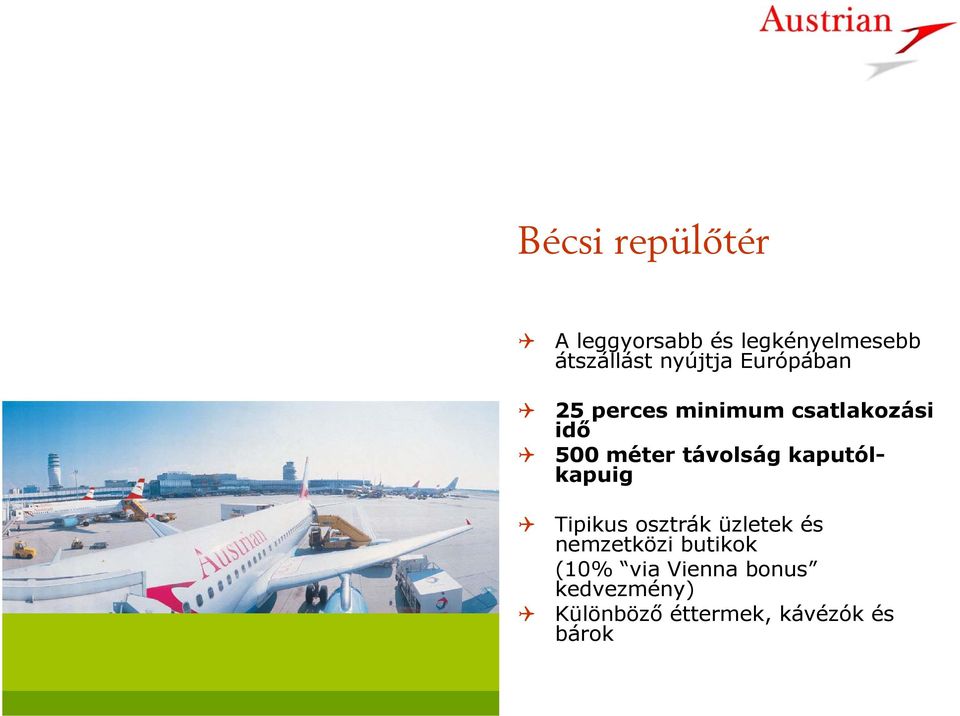 Austrian

Bécsi repülőtér

A leggyorsabb és legkényelmesebb átszállást nyújtja Európában

25 perces minimum csatlakozási idő

500 méter távolság kaputól-kapuig

Tipikus osztrák üzletek és nemzetközi butikok
(10% “via Vienna bonus” kedvezmény)

Különböző éttermek, kávézók és bárok

Austrian